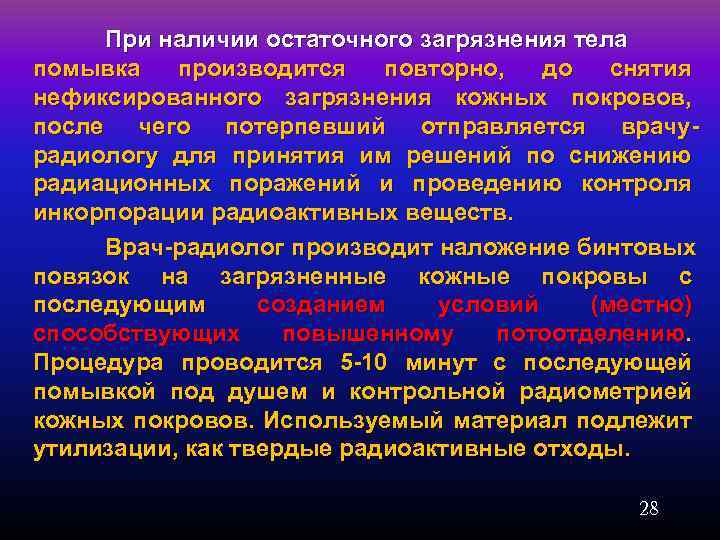 При наличии остаточного загрязнения тела помывка производится повторно, до снятия нефиксированного загрязнения кожных покровов, после чего потерпевший отправляется врачу-радиологу для принятия им решений по снижению радиационных поражений и проведению контроля инкорпорации радиоактивных веществ.

Врач-радиолог производит наложение бинтовых повязок на загрязненные кожные покровы с последующим созданием условий (местно) способствующих повышенному потоотделению. Процедура проводится 5-10 минут с последующей помывкой под душем и контрольной радиометрией кожных покровов. Используемый материал подлежит утилизации, как твердые радиоактивные отходы.

28